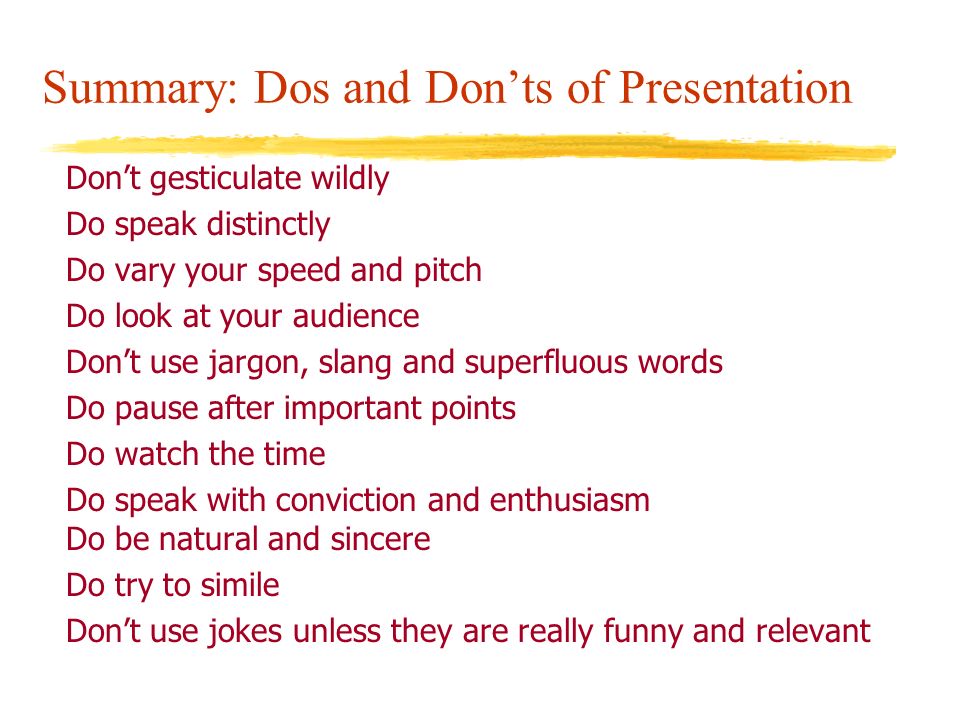 Summary: Dos and Don’ts of Presentation

Don’t gesticulate wildly
Do speak distinctly
Do vary your speed and pitch
Do look at your audience
Don’t use jargon, slang and superfluous words
Do pause after important points
Do watch the time
Do speak with conviction and enthusiasm
Do be natural and sincere
Do try to simile
Don’t use jokes unless they are really funny and relevant